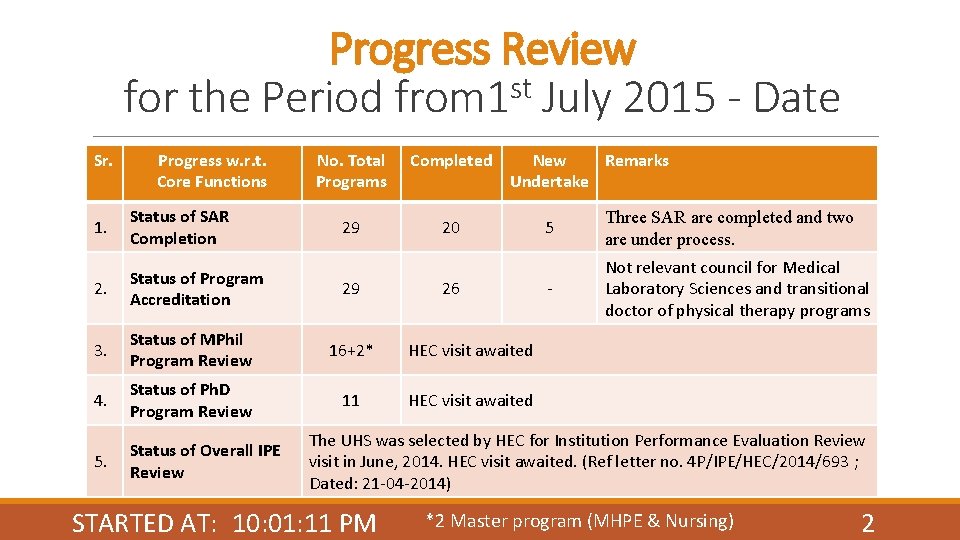 Progress Review
for the Period from1$^{st}$ July 2015 - Date

| Sr. | Progress w.r.t. Core Functions | No. Total Programs | Completed | New Undertake | Remarks |
|---|---|---|---|---|---|
| 1. | Status of SAR Completion | 29 | 20 | 5 | Three SAR are completed and two are under process. |
| 2. | Status of Program Accreditation | 29 | 26 | - | Not relevant council for Medical Laboratory Sciences and transitional doctor of physical therapy programs |
| 3. | Status of MPhil Program Review | 16+2* | HEC visit awaited | | |
| 4. | Status of PhD Program Review | 11 | HEC visit awaited | | |
| 5. | Status of Overall IPE Review | The UHS was selected by HEC for Institution Performance Evaluation Review visit in June, 2014. HEC visit awaited. (Ref letter no. 4P/IPE/HEC/2014/693 ; Dated: 21-04-2014) | | | |

STARTED AT: 10:01:11 PM

*2 Master program (MHPE & Nursing)

2